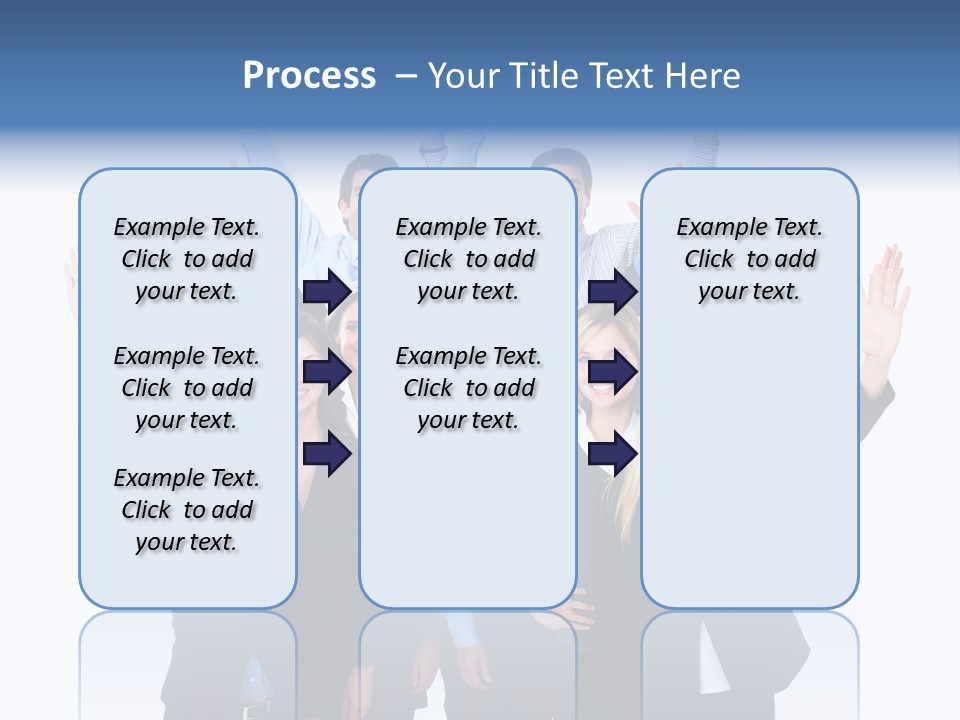 Process – Your Title Text Here

Example Text. Click to add your text.

Example Text. Click to add your text.

Example Text. Click to add your text.

Example Text. Click to add your text.

Example Text. Click to add your text.

Example Text. Click to add your text.